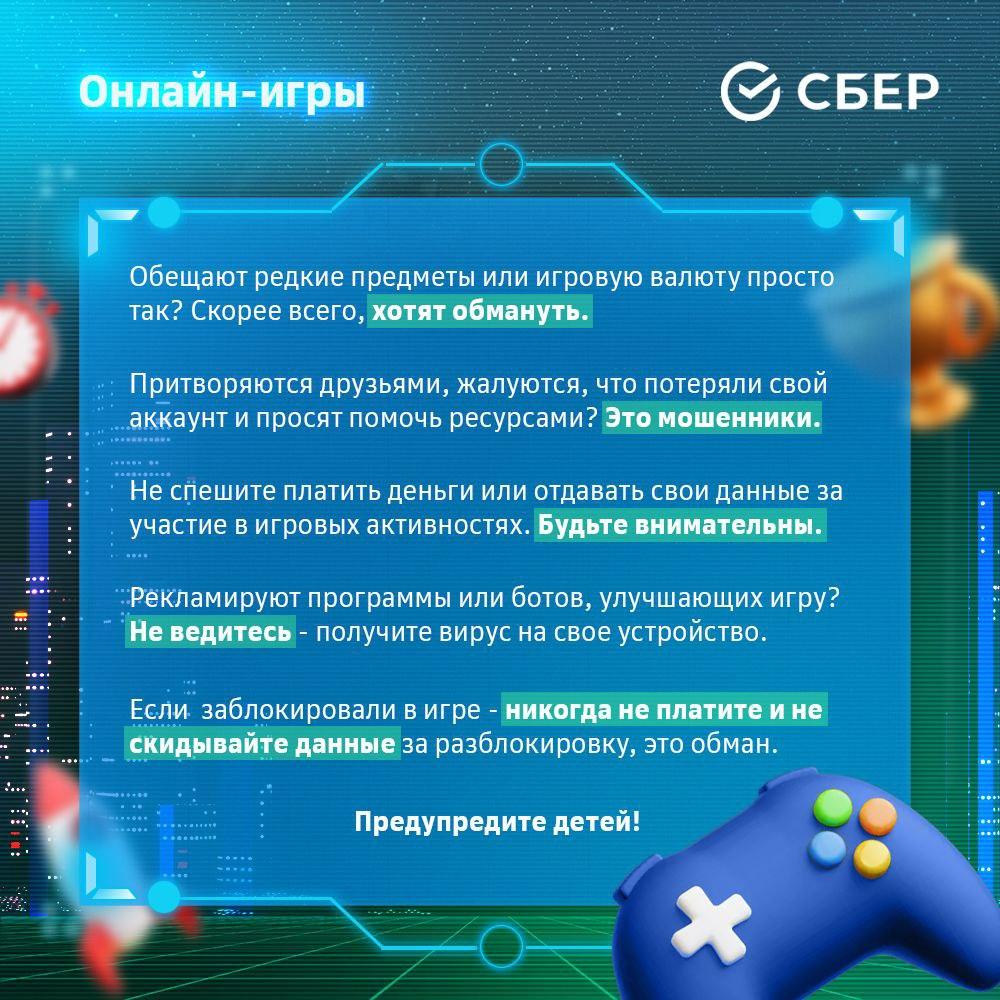 Онлайн-игры

СБЕР

Обещают редкие предметы или игровую валюту просто так? Скорее всего, хотят обмануть.

Притворяются друзьями, жалуются, что потеряли свой аккаунт и просят помочь ресурсами? Это мошенники.

Не спешите платить деньги или отдавать свои данные за участие в игровых активностях. Будьте внимательны.

Рекламируют программы или ботов, улучшающих игру? Не ведитесь - получите вирус на свое устройство.

Если заблокировали в игре - никогда не платите и не скидывайте данные за разблокировку, это обман.

Предупредите детей!